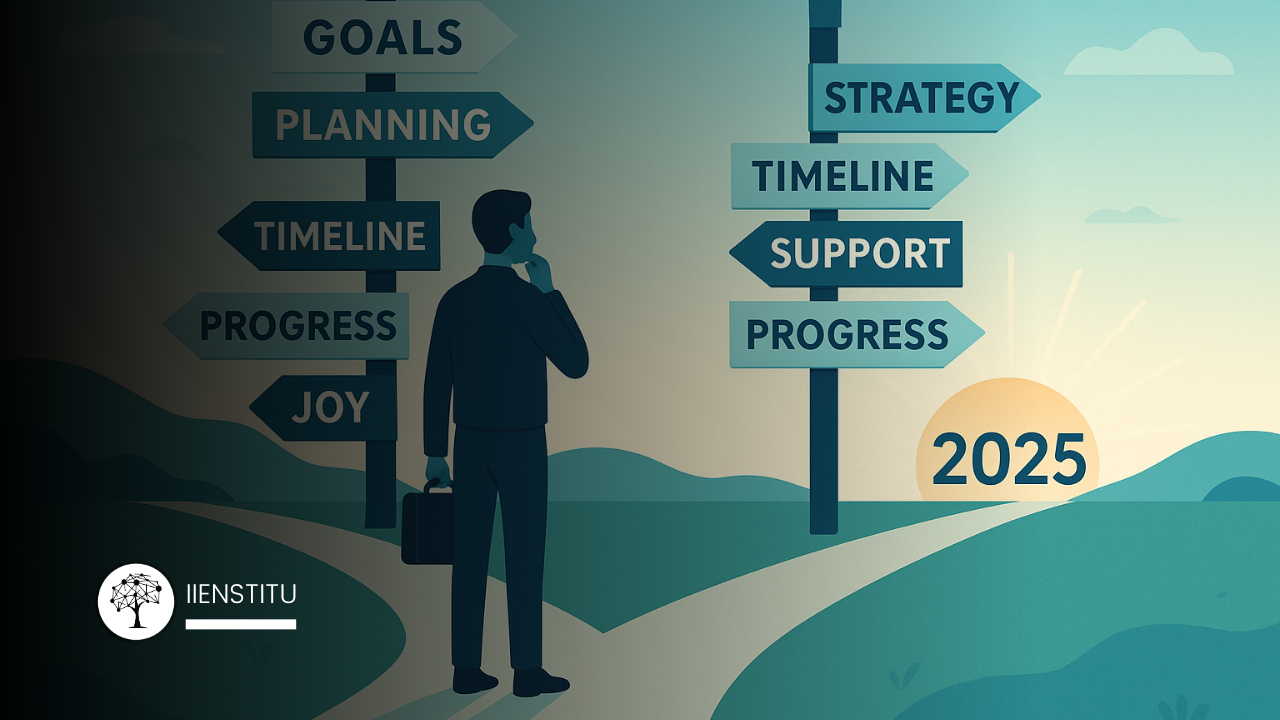 GOALS
PLANNING
TIMELINE
PROGRESS
JOY

STRATEGY
TIMELINE
SUPPORT
PROGRESS

2025

IIENSTITU